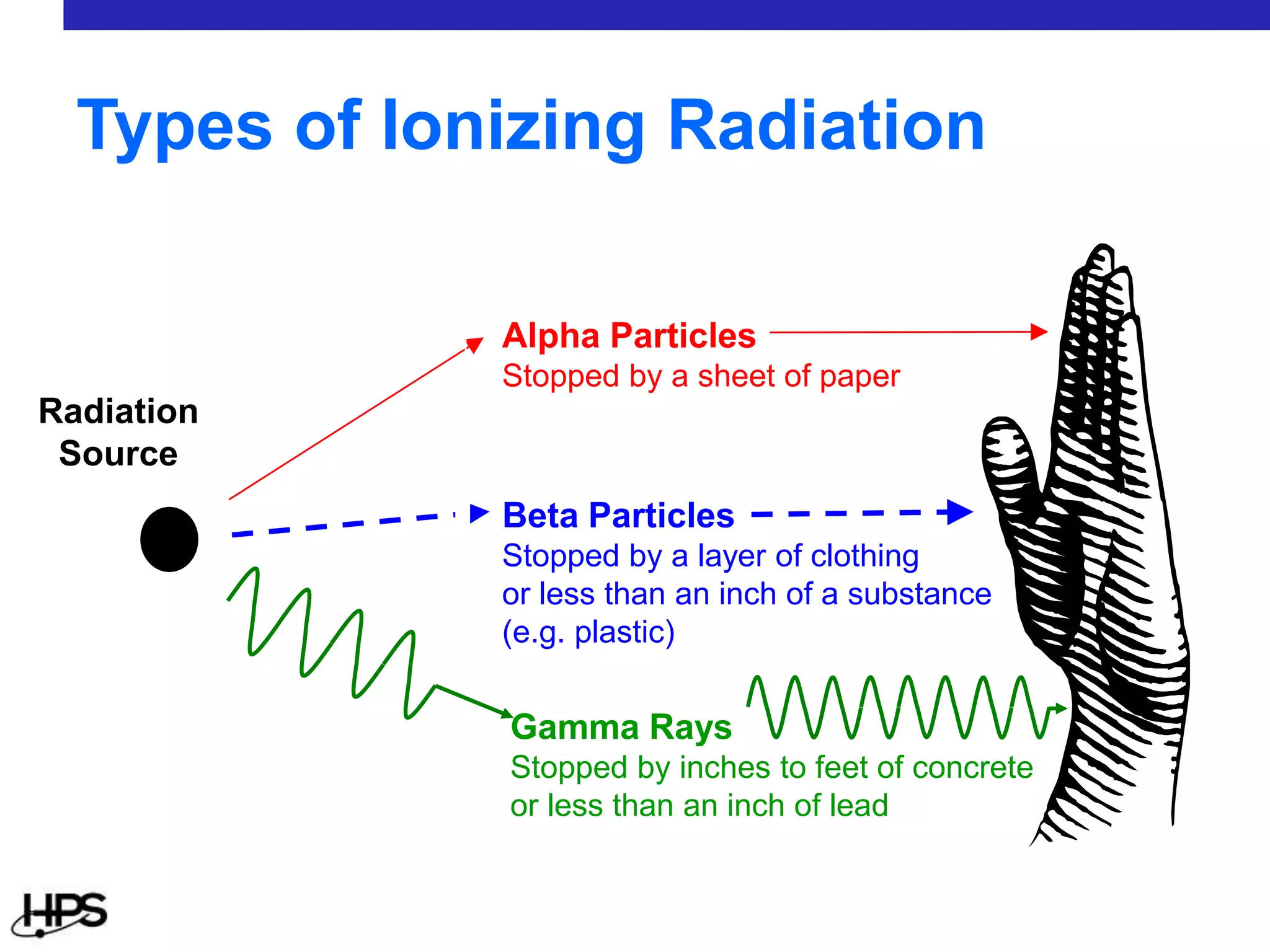 Types of Ionizing Radiation

Radiation Source

Alpha Particles
Stopped by a sheet of paper

Beta Particles
Stopped by a layer of clothing or less than an inch of a substance (e.g. plastic)

Gamma Rays
Stopped by inches to feet of concrete or less than an inch of lead

HPS